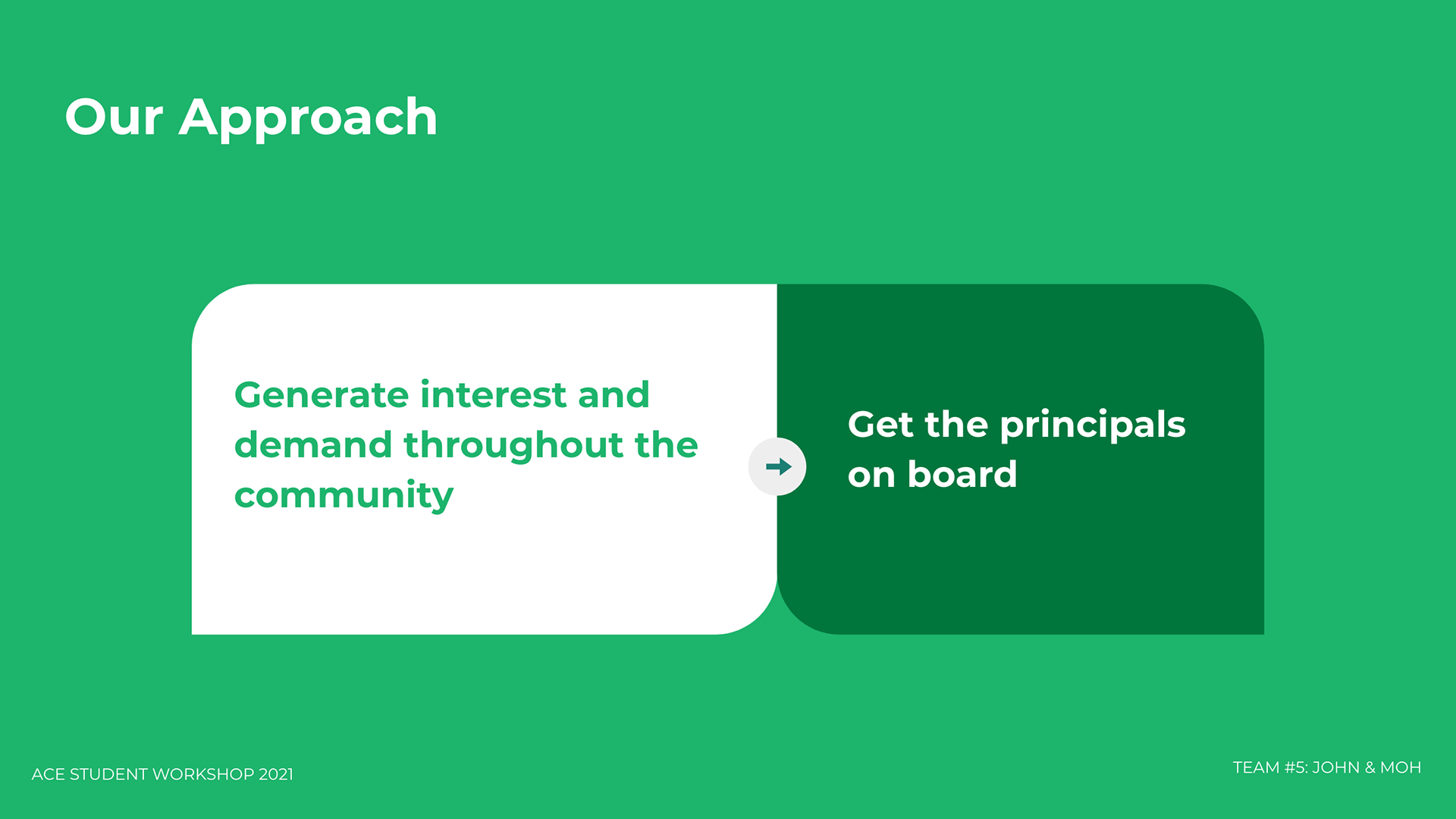 Our Approach

Generate interest and demand throughout the community

Get the principals on board

ACE STUDENT WORKSHOP 2021

TEAM #5: JOHN & MOH